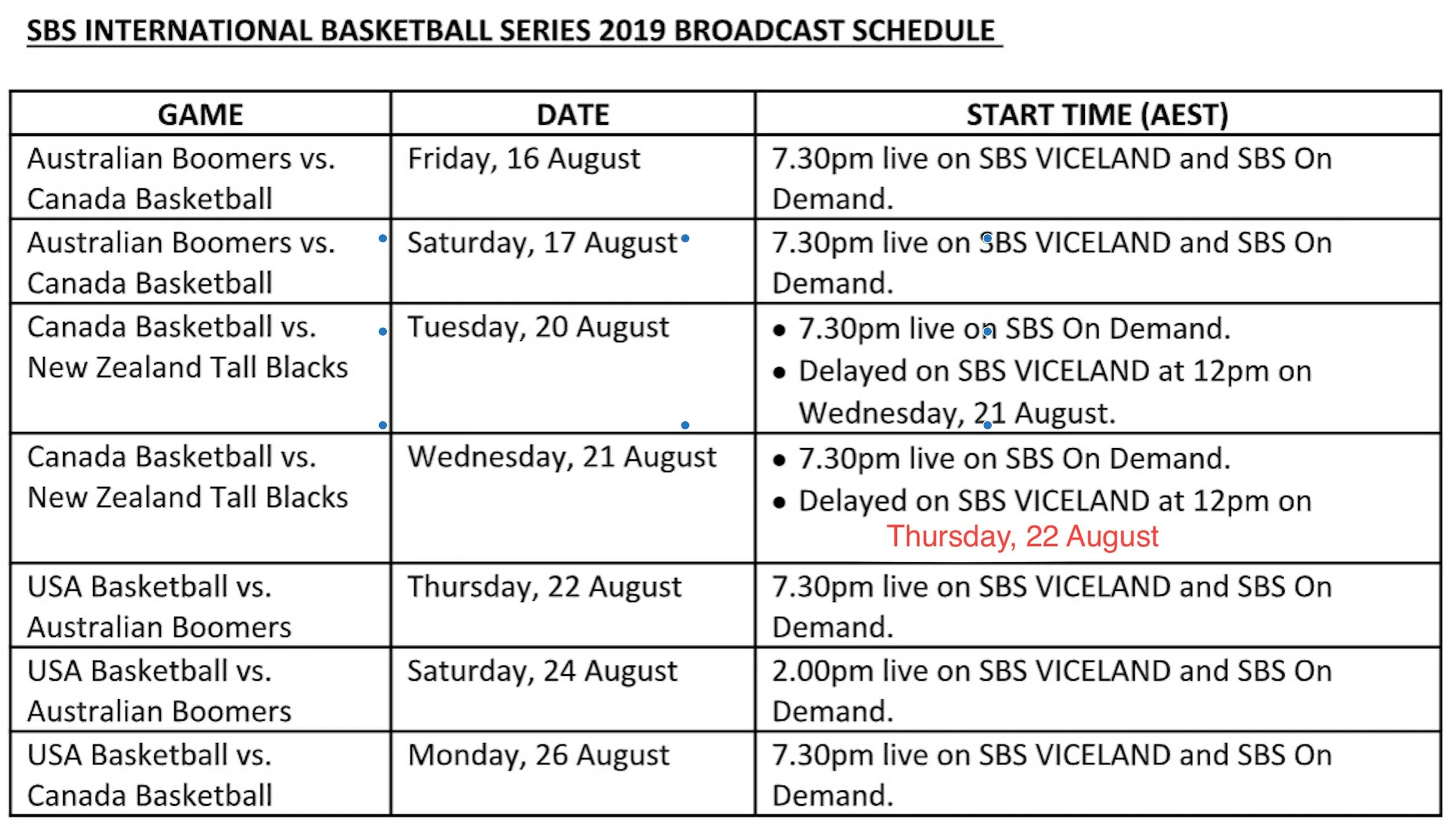 SBS INTERNATIONAL BASKETBALL SERIES 2019 BROADCAST SCHEDULE

| GAME | DATE | START TIME (AEST) |
|---|---|---|
| Australian Boomers vs. Canada Basketball | Friday, 16 August | 7.30pm live on SBS VICELAND and SBS On Demand. |
| Australian Boomers vs. Canada Basketball | Saturday, 17 August | 7.30pm live on SBS VICELAND and SBS On Demand. |
| Canada Basketball vs. New Zealand Tall Blacks | Tuesday, 20 August | • 7.30pm live on SBS On Demand. • Delayed on SBS VICELAND at 12pm on Wednesday, 21 August. |
| Canada Basketball vs. New Zealand Tall Blacks | Wednesday, 21 August | • 7.30pm live on SBS On Demand. • Delayed on SBS VICELAND at 12pm on Thursday, 22 August |
| USA Basketball vs. Australian Boomers | Thursday, 22 August | 7.30pm live on SBS VICELAND and SBS On Demand. |
| USA Basketball vs. Australian Boomers | Saturday, 24 August | 2.00pm live on SBS VICELAND and SBS On Demand. |
| USA Basketball vs. Canada Basketball | Monday, 26 August | 7.30pm live on SBS VICELAND and SBS On Demand. |